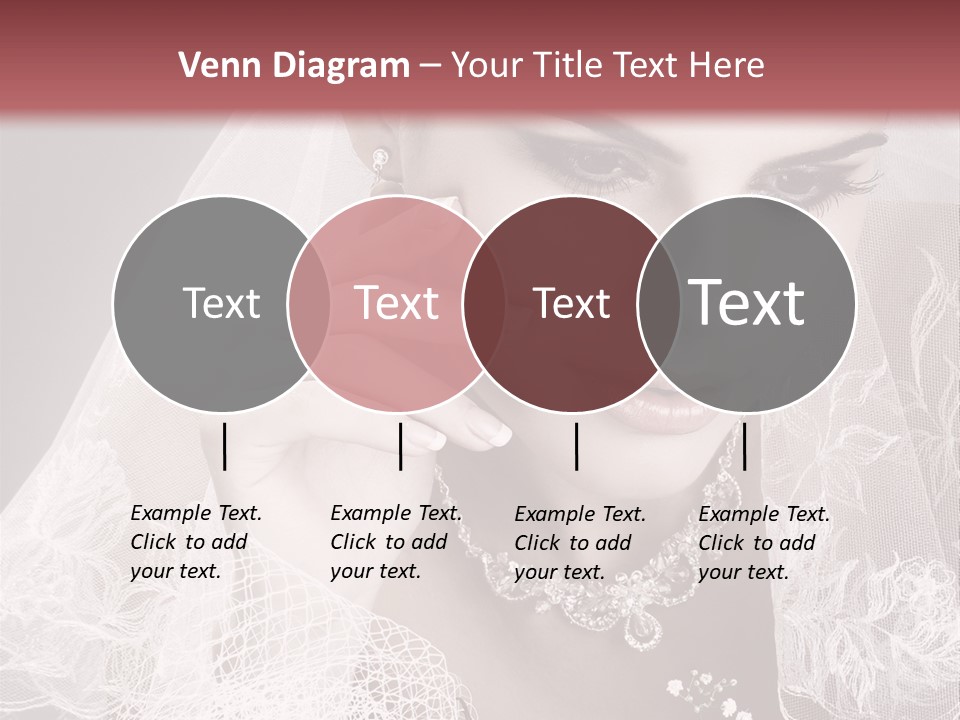 Venn Diagram – Your Title Text Here

Text

Text

Text

Text

Example Text. Click to add your text.

Example Text. Click to add your text.

Example Text. Click to add your text.

Example Text. Click to add your text.